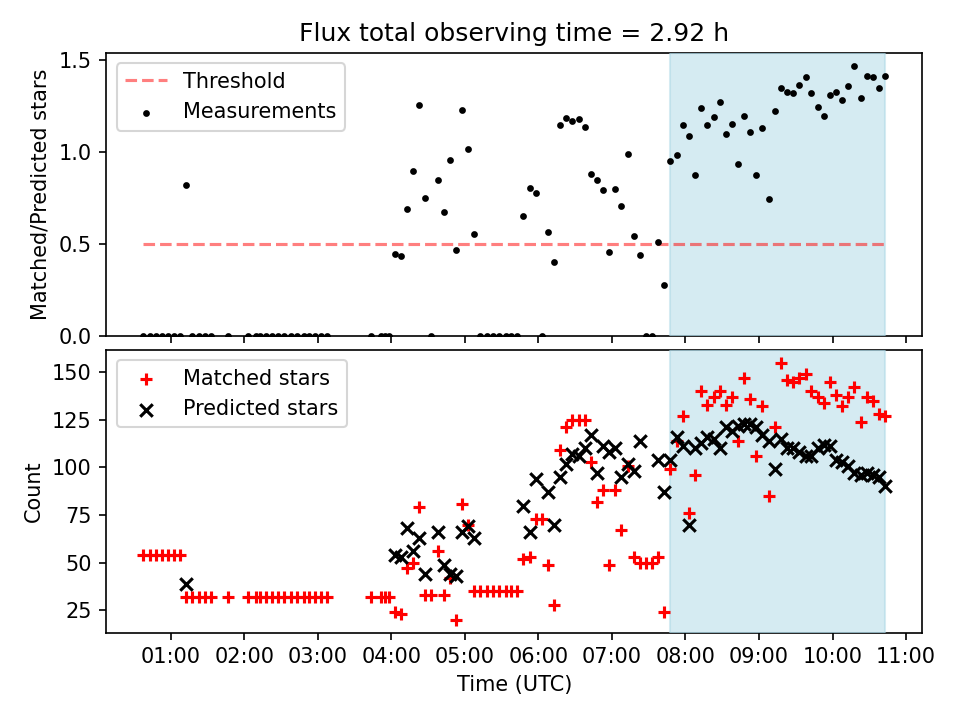 Flux total observing time = 2.92 h

Threshold
Measurements

Matched/Predicted stars

1.5
1.0
0.5
0.0

Matched stars
Predicted stars

Count

150
125
100
75
50
25

01:00 02:00 03:00 04:00 05:00 06:00 07:00 08:00 09:00 10:00 11:00

Time (UTC)